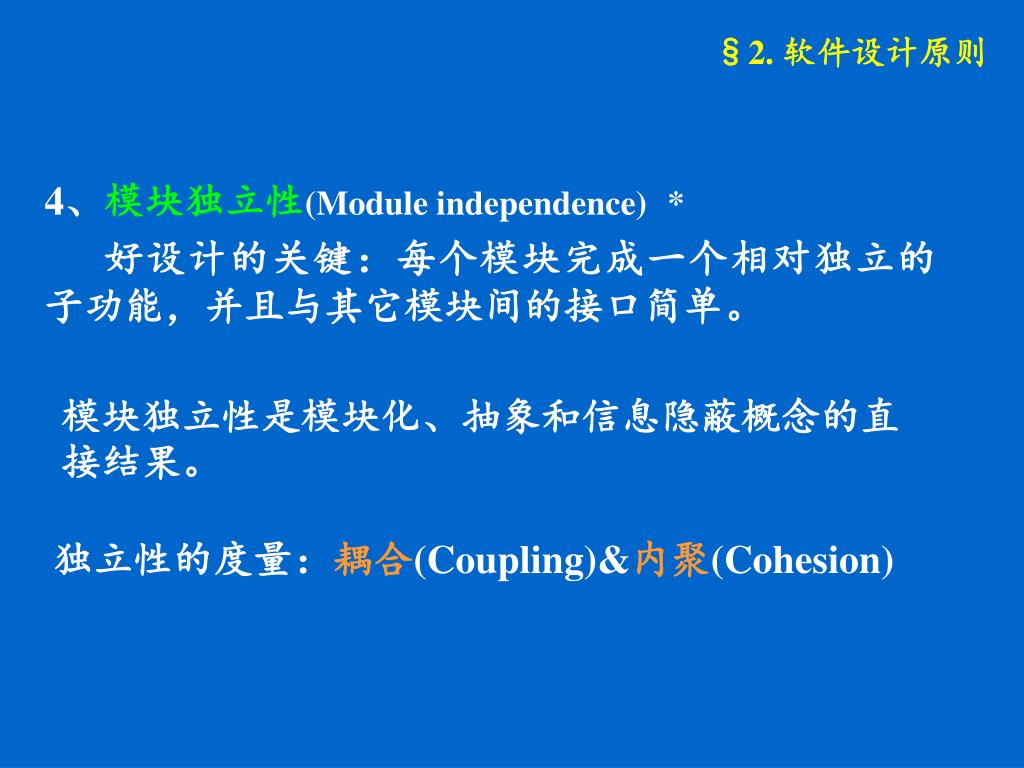 §2. 软件设计原则

4、模块独立性(Module independence) *

好设计的关键：每个模块完成一个相对独立的子功能，并且与其它模块间的接口简单。

模块独立性是模块化、抽象和信息隐蔽概念的直接结果。

独立性的度量：耦合(Coupling)&内聚(Cohesion)